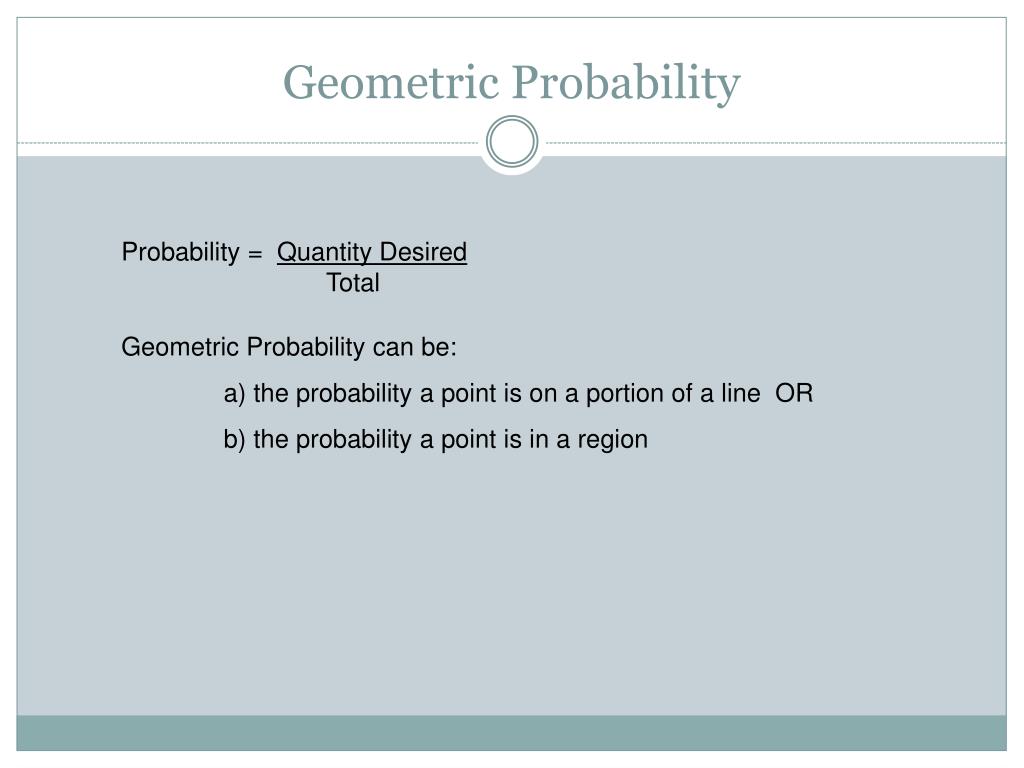 Geometric Probability

Probability = $\frac{\text{Quantity Desired}}{\text{Total}}$

Geometric Probability can be:

a) the probability a point is on a portion of a line OR

b) the probability a point is in a region